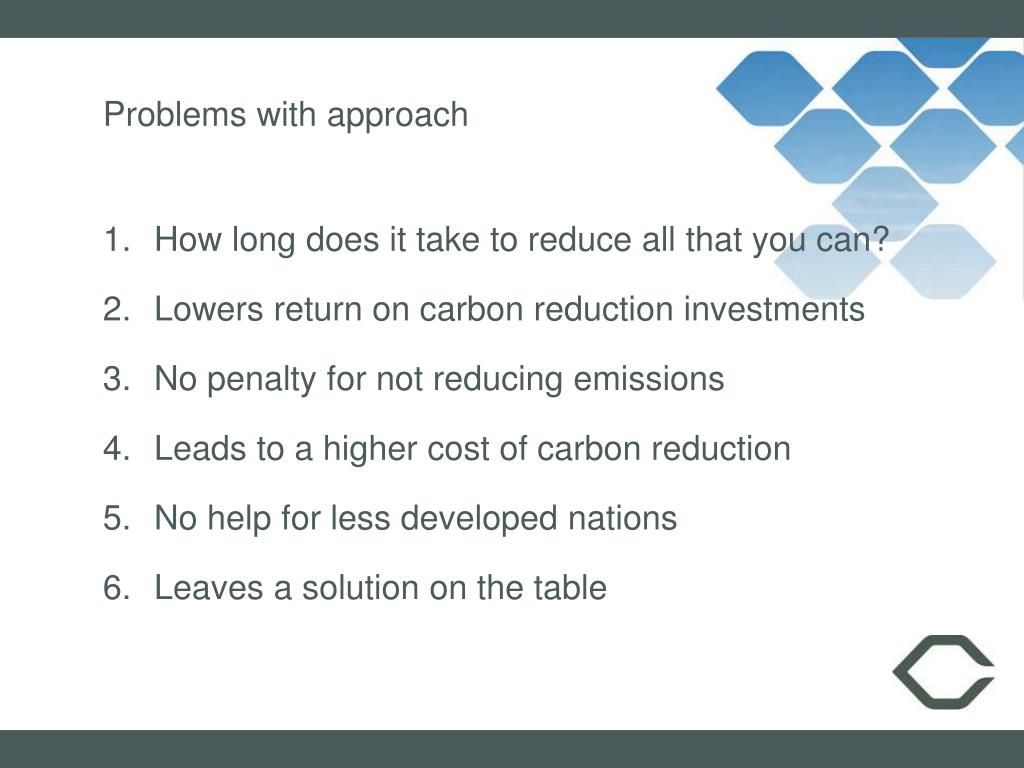 Problems with approach

1. How long does it take to reduce all that you can?
2. Lowers return on carbon reduction investments
3. No penalty for not reducing emissions
4. Leads to a higher cost of carbon reduction
5. No help for less developed nations
6. Leaves a solution on the table